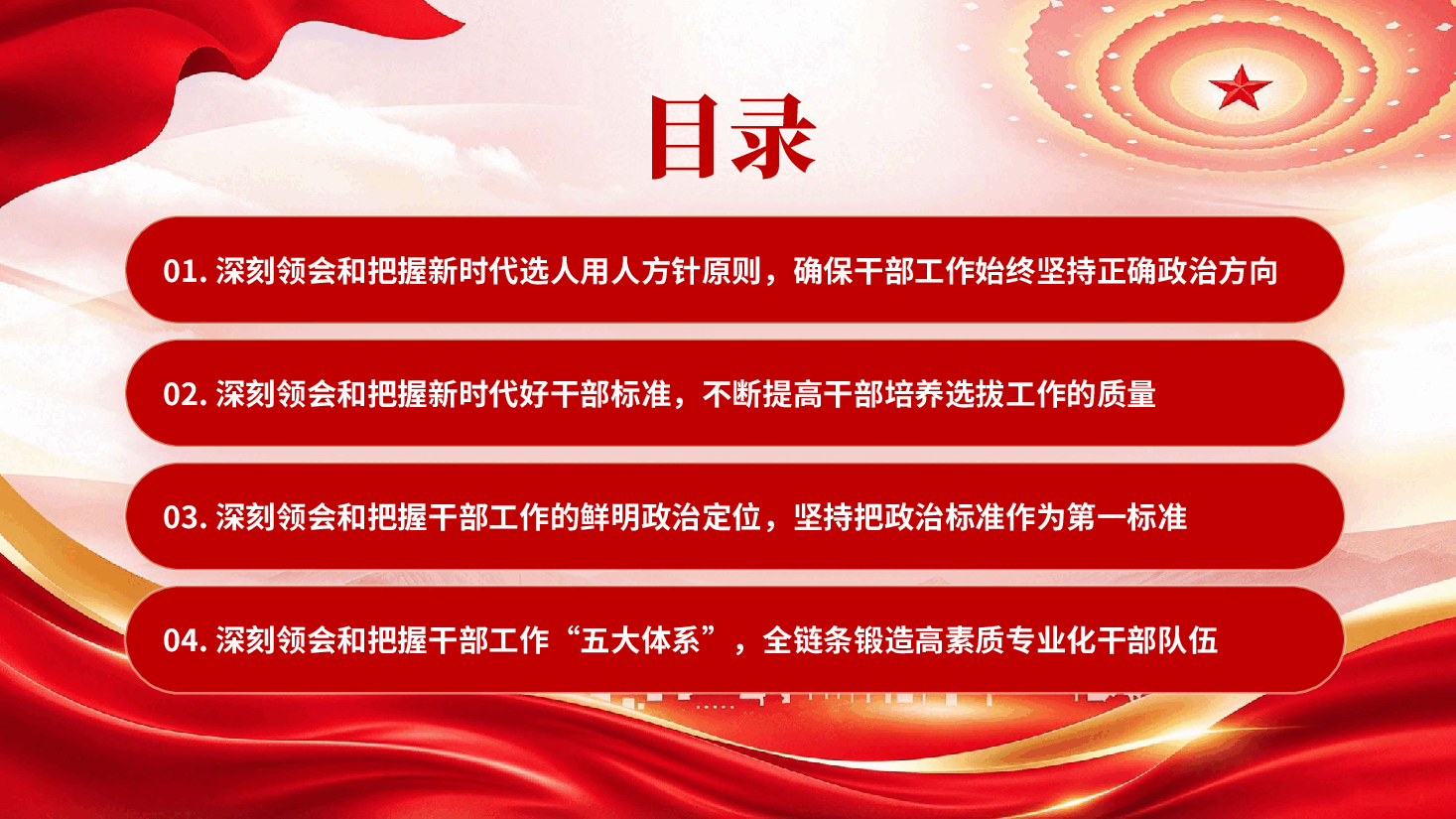 目录

01. 深刻领会和把握新时代选人用人方针原则，确保干部工作始终坚持正确政治方向

02. 深刻领会和把握新时代好干部标准，不断提高干部培养选拔工作的质量

03. 深刻领会和把握干部工作的鲜明政治定位，坚持把政治标准作为第一标准

04. 深刻领会和把握干部工作“五大体系”，全链条锻造高素质专业化干部队伍